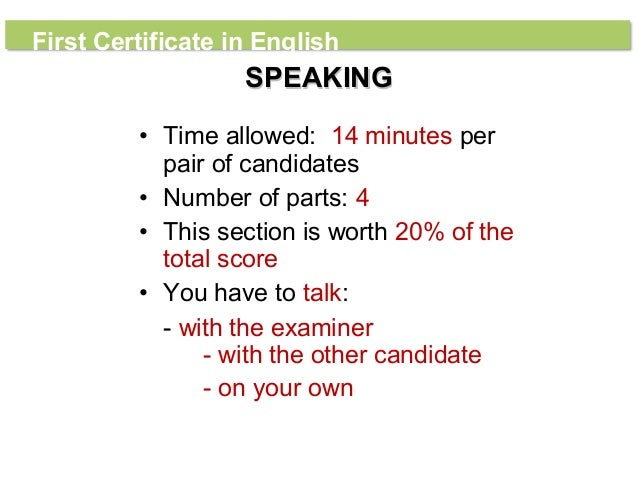 First Certificate in English

SPEAKING

• Time allowed: 14 minutes per pair of candidates
• Number of parts: 4
• This section is worth 20% of the total score
• You have to talk:
- with the examiner
- with the other candidate
- on your own